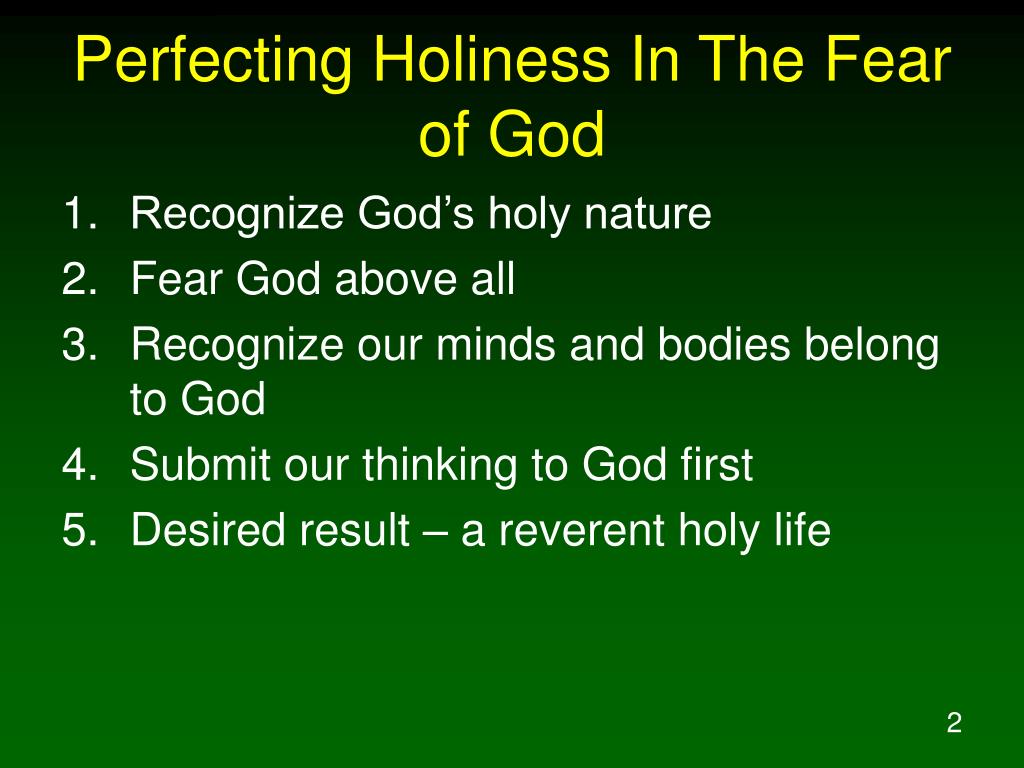 Perfecting Holiness In The Fear of God

1. Recognize God’s holy nature
2. Fear God above all
3. Recognize our minds and bodies belong to God
4. Submit our thinking to God first
5. Desired result – a reverent holy life

2